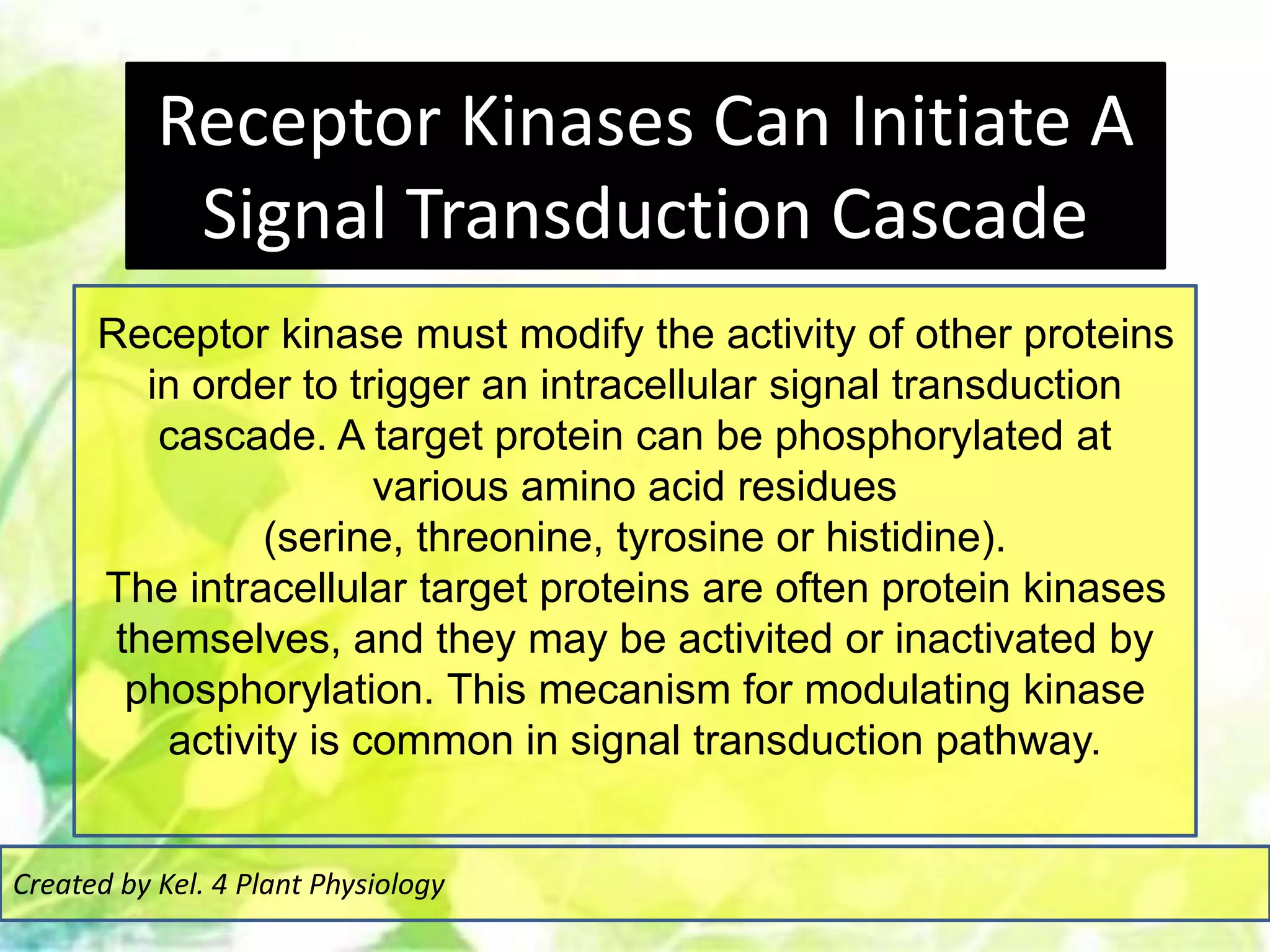 Receptor Kinases Can Initiate A Signal Transduction Cascade

Receptor kinase must modify the activity of other proteins in order to trigger an intracellular signal transduction cascade. A target protein can be phosphorylated at various amino acid residues
(serine, threonine, tyrosine or histidine).
The intracellular target proteins are often protein kinases themselves, and they may be activited or inactivated by phosphorylation. This mecanism for modulating kinase activity is common in signal transduction pathway.

Created by Kel. 4 Plant Physiology